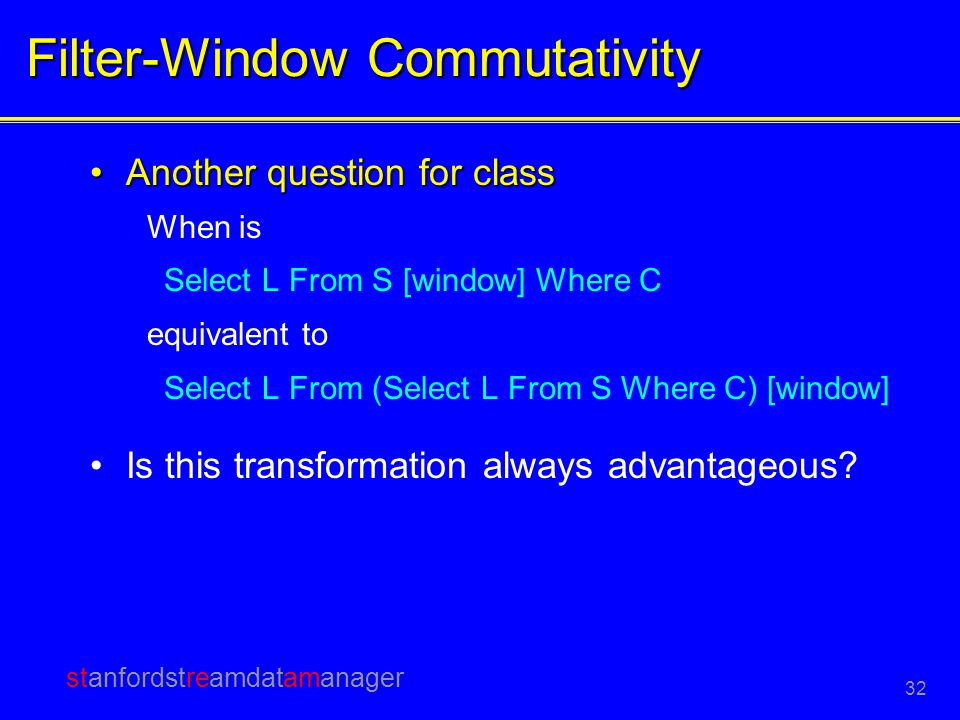 Filter-Window Commutativity

• Another question for class

When is

Select L From S [window] Where C

equivalent to

Select L From (Select L From S Where C) [window]

• Is this transformation always advantageous?

stanfordstreamdatamanager

32